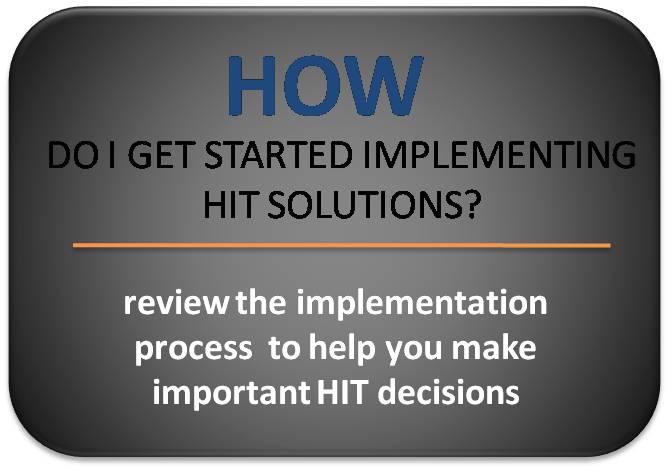 HOW
DO I GET STARTED IMPLEMENTING HIT SOLUTIONS?

review the implementation process to help you make important HIT decisions